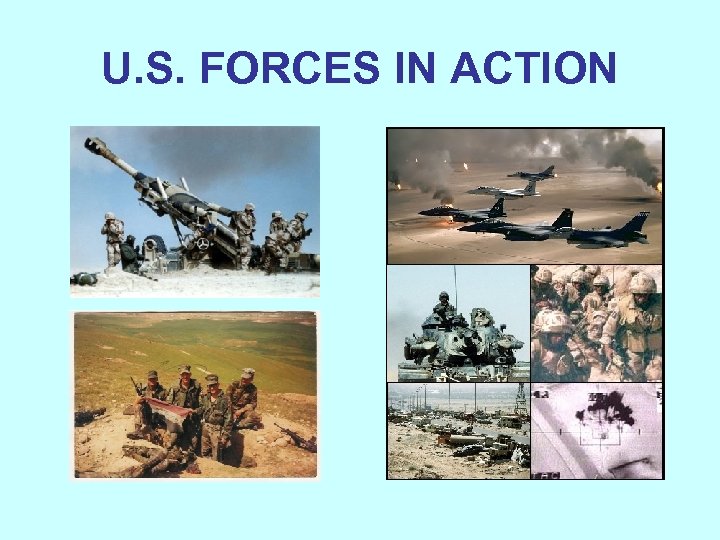 U.S. FORCES IN ACTION